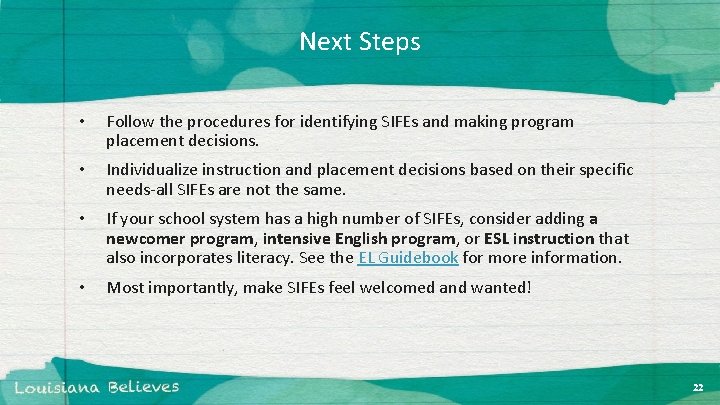 Next Steps

• Follow the procedures for identifying SIFEs and making program placement decisions.

• Individualize instruction and placement decisions based on their specific needs-all SIFEs are not the same.

• If your school system has a high number of SIFEs, consider adding a newcomer program, intensive English program, or ESL instruction that also incorporates literacy. See the EL Guidebook for more information.

• Most importantly, make SIFEs feel welcomed and wanted!

Louisiana Believes

22